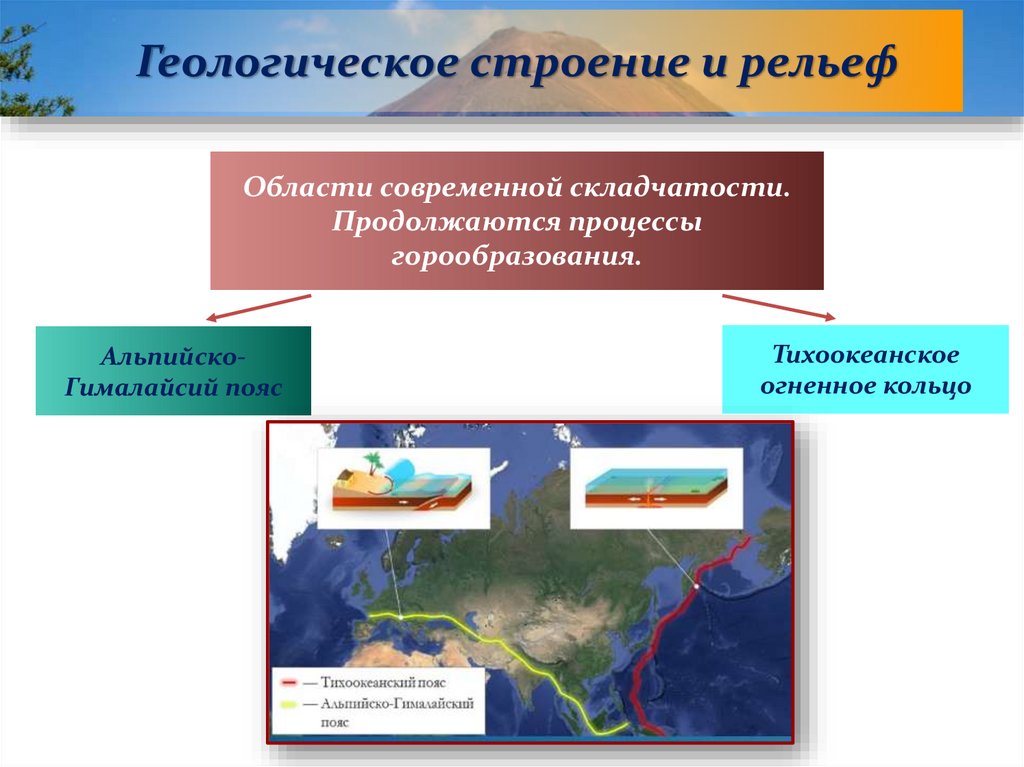 Геологическое строение и рельеф

Области современной складчатости. Продолжаются процессы горообразования.

Альпийско-Гималайсий пояс

Тихоокеанское огненное кольцо

— Тихоокеанский пояс
— Альпийско-Гималайский пояс